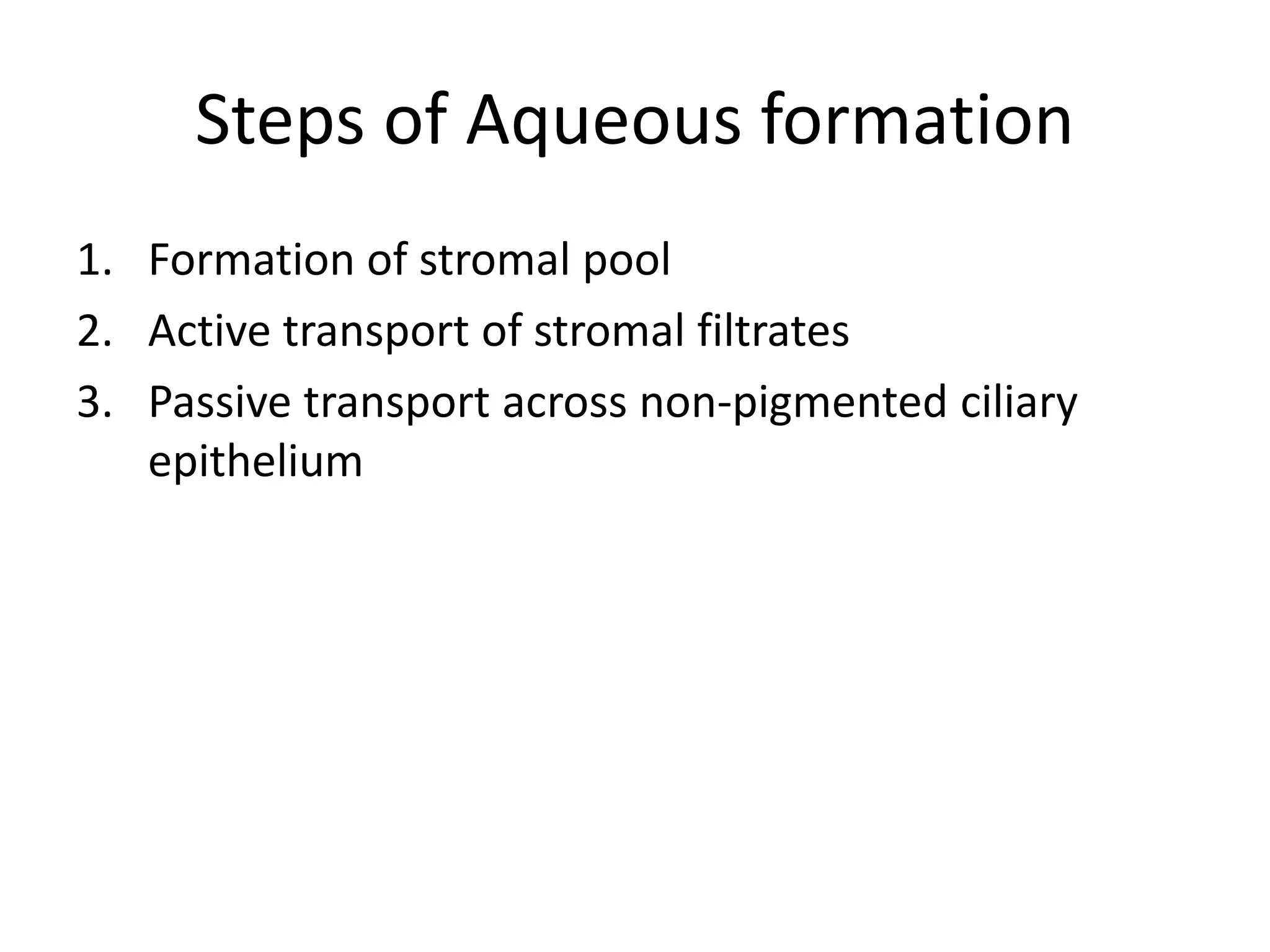 Steps of Aqueous formation

1. Formation of stromal pool
2. Active transport of stromal filtrates
3. Passive transport across non-pigmented ciliary epithelium